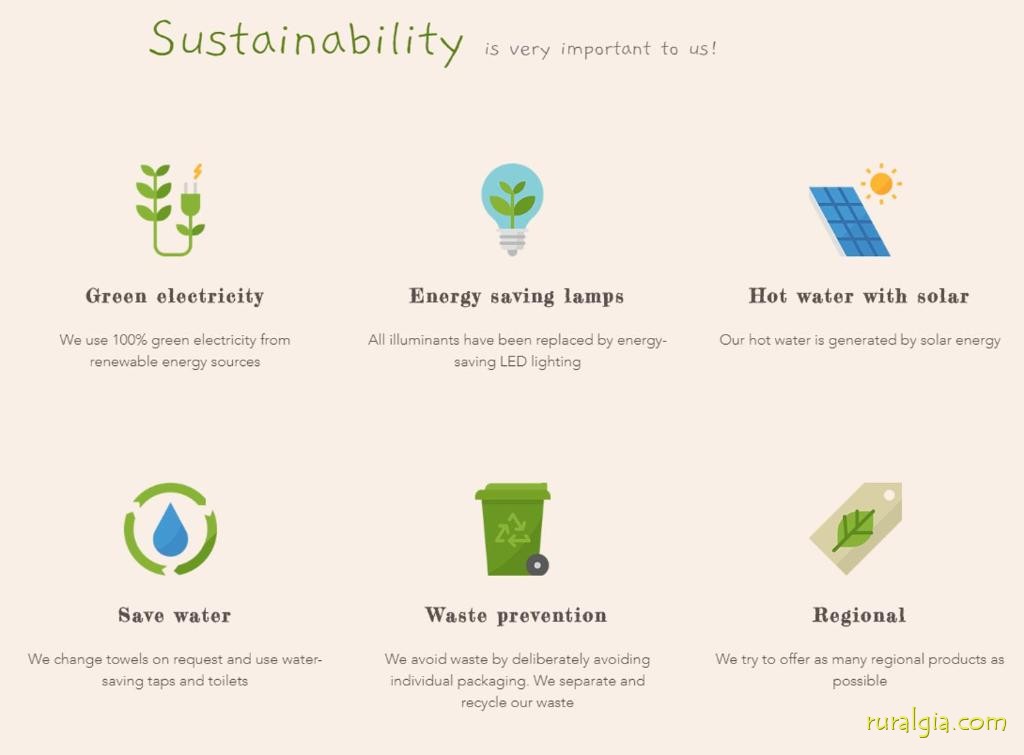 Sustainability is very important to us!

Green electricity

We use 100% green electricity from renewable energy sources

Energy saving lamps

All illuminants have been replaced by energy-saving LED lighting

Hot water with solar

Our hot water is generated by solar energy

Save water

We change towels on request and use water-saving taps and toilets

Waste prevention

We avoid waste by deliberately avoiding individual packaging. We separate and recycle our waste

Regional

We try to offer as many regional products as possible

ruralgia.com